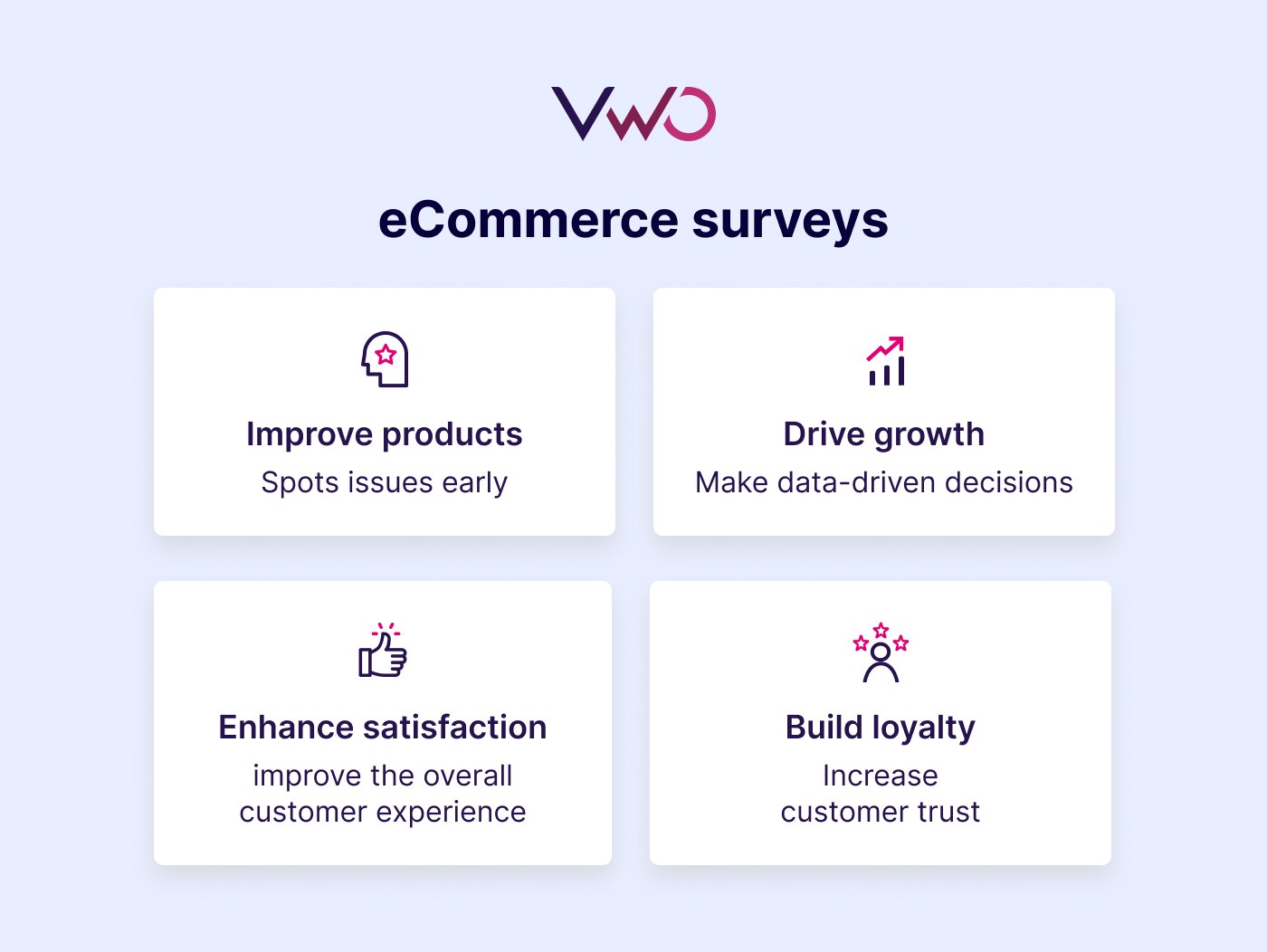 VWO

eCommerce surveys

Improve products
Spots issues early

Drive growth
Make data-driven decisions

Enhance satisfaction
improve the overall customer experience

Build loyalty
Increase customer trust